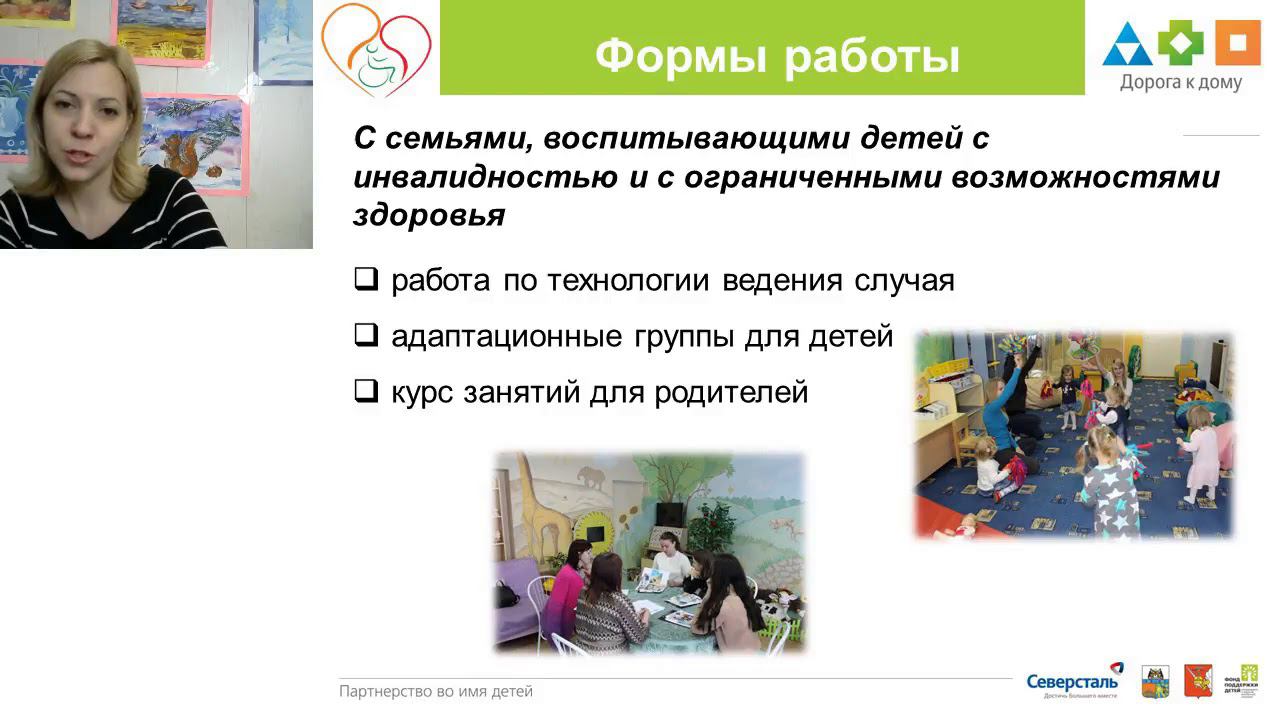 Формы работы

Дорога к дому

С семьями, воспитывающими детей с инвалидностью и с ограниченными возможностями здоровья

❑ работа по технологии ведения случая
❑ адаптационные группы для детей
❑ курс занятий для родителей

Партнерство во имя детей

Северсталь
Достичь большего вместе

ФОНД ПОДДЕРЖКИ ДЕТЕЙ